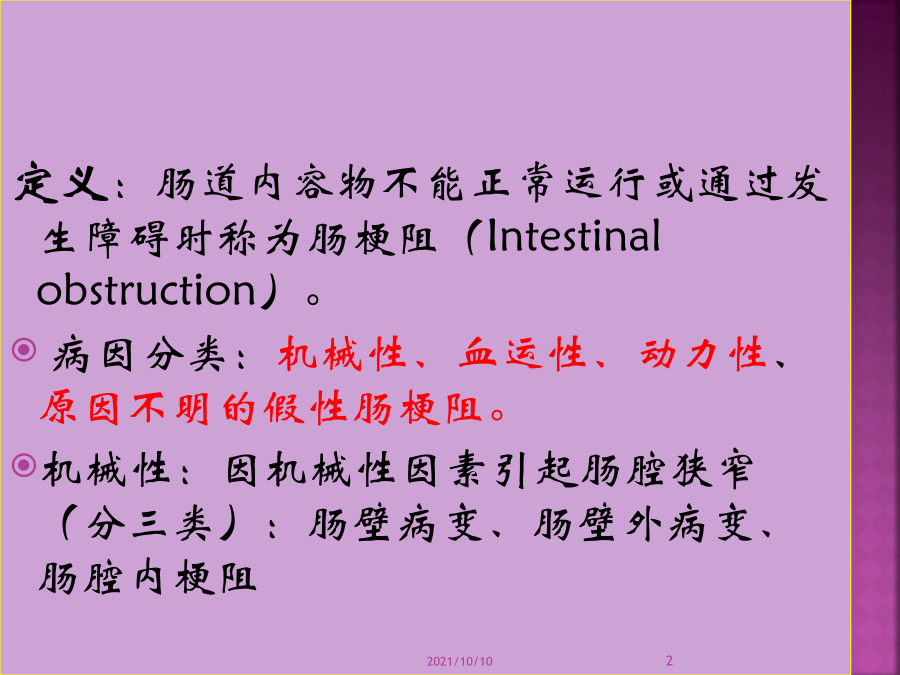 定义：肠道内容物不能正常运行或通过发生障碍时称为肠梗阻（Intestinal obstruction）。

病因分类：机械性、血运性、动力性、原因不明的假性肠梗阻。

机械性：因机械性因素引起肠腔狭窄（分三类）：肠壁病变、肠壁外病变、肠腔内梗阻

2021/10/10 2